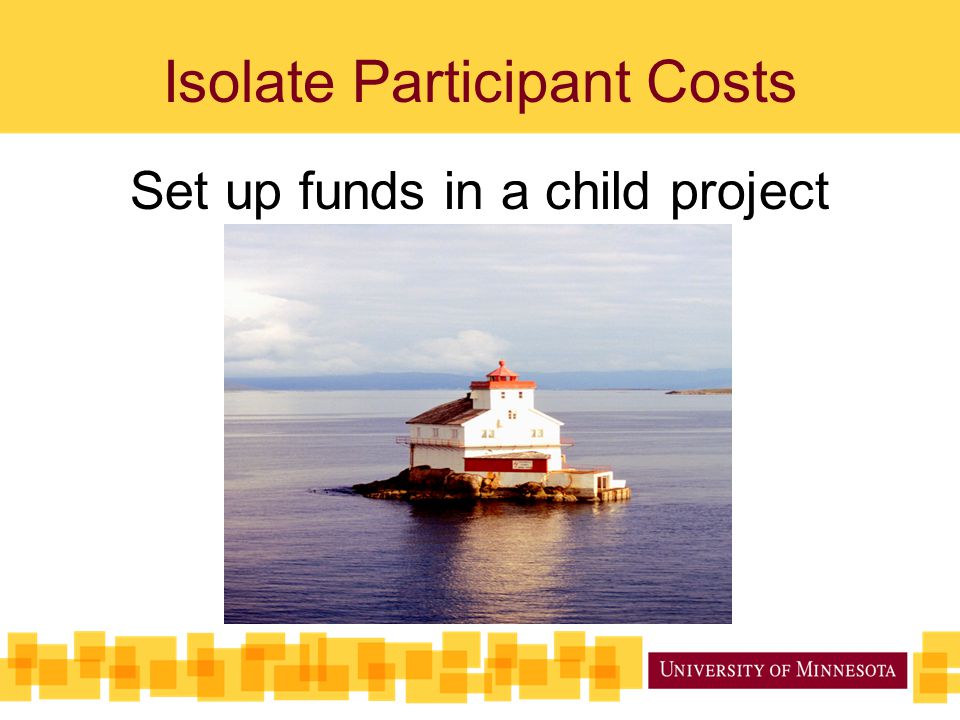 Isolate Participant Costs

Set up funds in a child project

UNIVERSITY OF MINNESOTA